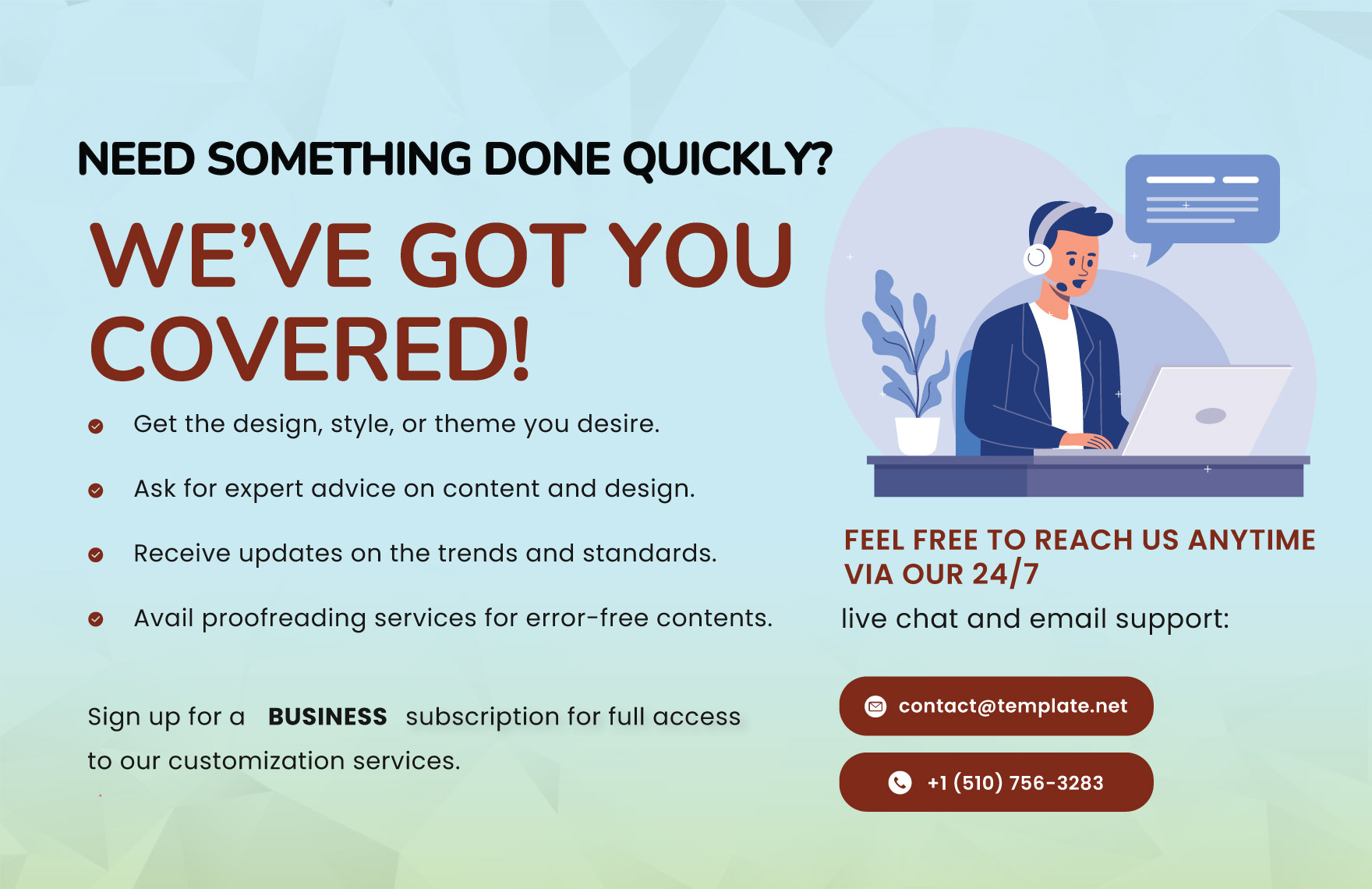 NEED SOMETHING DONE QUICKLY?

WE'VE GOT YOU COVERED!

Get the design, style, or theme you desire.

Ask for expert advice on content and design.

Receive updates on the trends and standards.

Avail proofreading services for error-free contents.

Sign up for a BUSINESS subscription for full access to our customization services.

FEEL FREE TO REACH US ANYTIME VIA OUR 24/7

live chat and email support:

contact@template.net

+1 (510) 756-3283